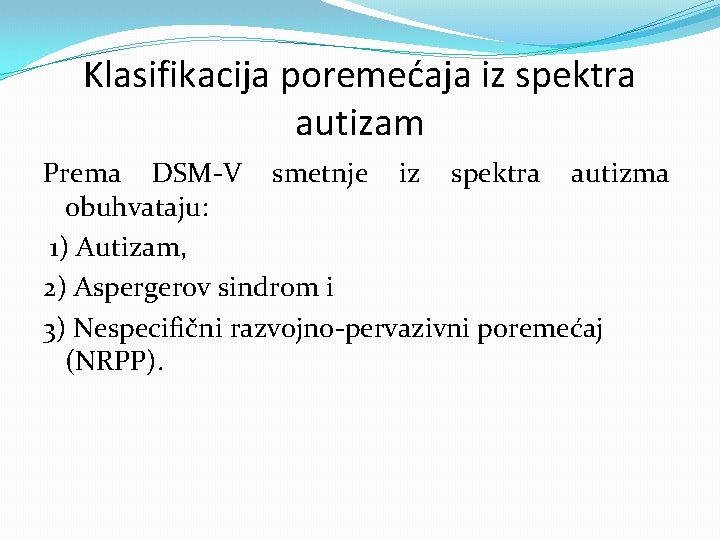 Klasifikacija poremećaja iz spektra autizam

Prema DSM-V smetnje iz spektra autizma obuhvataju:

1) Autizam,

2) Aspergerov sindrom i

3) Nespecifični razvojno-pervazivni poremećaj (NRPP).